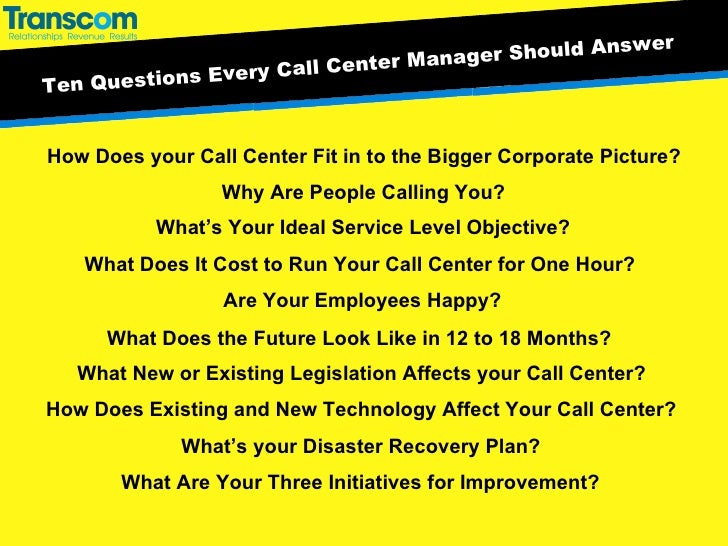 Transcom
Relationships Revenue Results

Ten Questions Every Call Center Manager Should Answer

How Does your Call Center Fit in to the Bigger Corporate Picture?

Why Are People Calling You?

What's Your Ideal Service Level Objective?

What Does It Cost to Run Your Call Center for One Hour?

Are Your Employees Happy?

What Does the Future Look Like in 12 to 18 Months?

What New or Existing Legislation Affects your Call Center?

How Does Existing and New Technology Affect Your Call Center?

What's your Disaster Recovery Plan?

What Are Your Three Initiatives for Improvement?